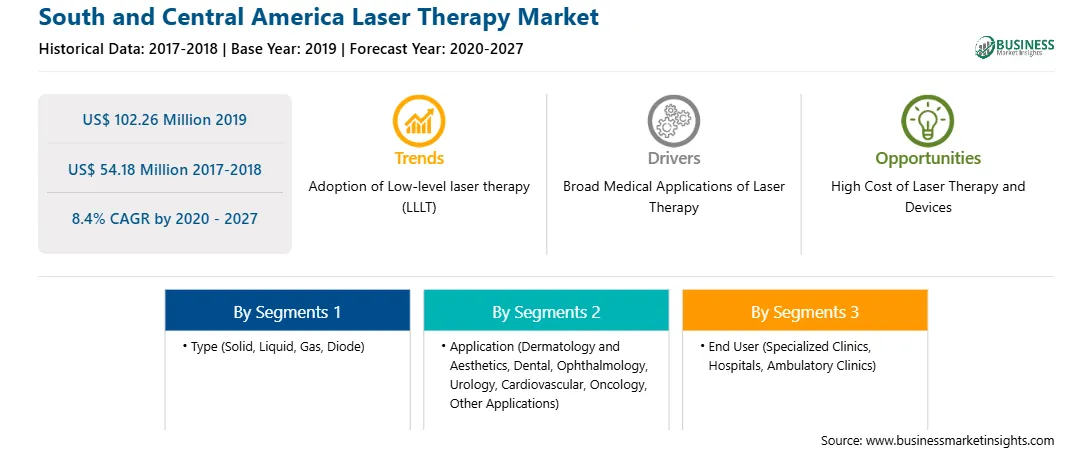 South and Central America Laser Therapy Market

Historical Data: 2017-2018 | Base Year: 2019 | Forecast Year: 2020-2027

BUSINESS Market Insights

US$ 102.26 Million 2019

US$ 54.18 Million 2017-2018

8.4% CAGR by 2020 - 2027

Trends

Adoption of Low-level laser therapy (LLLT)

Drivers

Broad Medical Applications of Laser Therapy

Opportunities

High Cost of Laser Therapy and Devices

By Segments 1

• Type (Solid, Liquid, Gas, Diode)

By Segments 2

• Application (Dermatology and Aesthetics, Dental, Ophthalmology, Urology, Cardiovascular, Oncology, Other Applications)

By Segments 3

• End User (Specialized Clinics, Hospitals, Ambulatory Clinics)

Source: www.businessmarketinsights.com